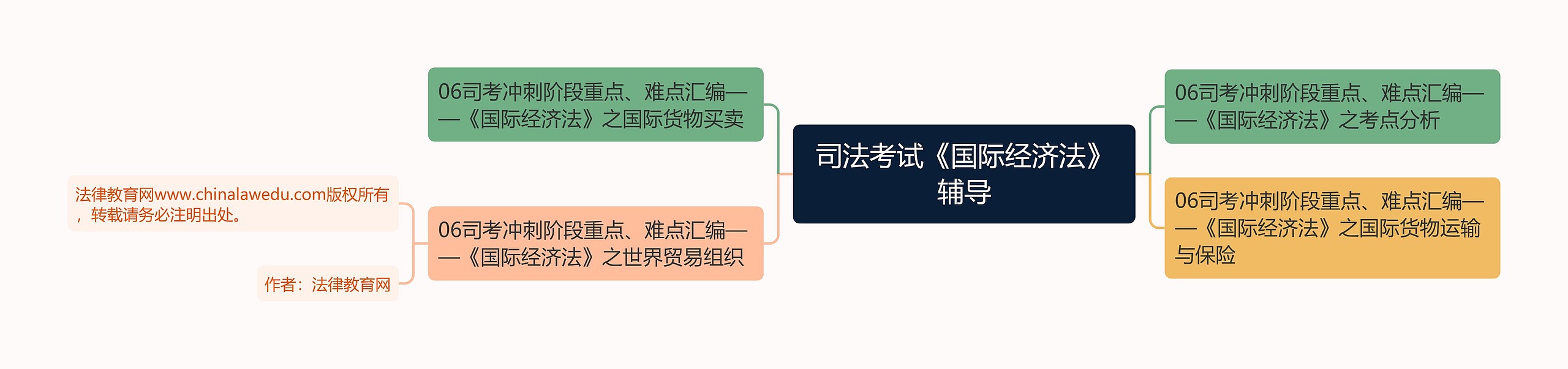 司法考试《国际经济法》辅导

06司考冲刺阶段重点、难点汇编——《国际经济法》之国际货物买卖

06司考冲刺阶段重点、难点汇编——《国际经济法》之世界贸易组织

法律教育网www.chinalawedu.com版权所有，转载请务必注明出处。

作者：法律教育网

06司考冲刺阶段重点、难点汇编——《国际经济法》之考点分析

06司考冲刺阶段重点、难点汇编——《国际经济法》之国际货物运输与保险